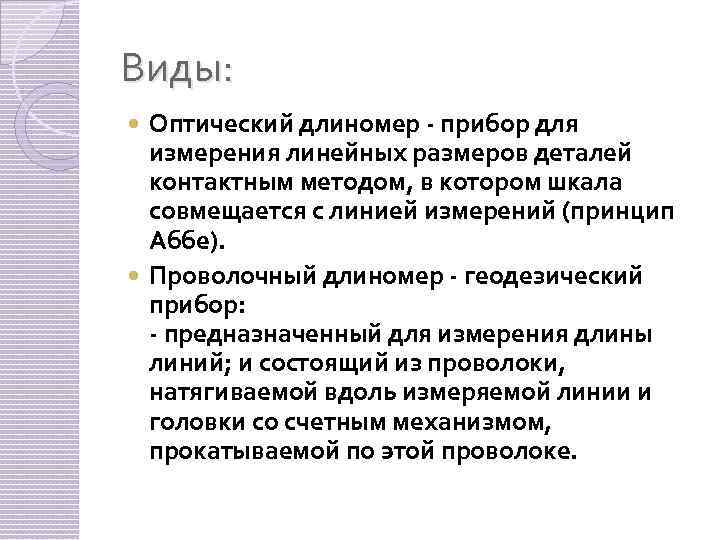 Виды:

Оптический длиномер - прибор для измерения линейных размеров деталей контактным методом, в котором шкала совмещается с линией измерений (принцип Аббе).

Проволочный длиномер - геодезический прибор:
- предназначенный для измерения длины линий; и состоящий из проволоки, натягиваемой вдоль измеряемой линии и головки со счетным механизмом, прокатываемой по этой проволоке.